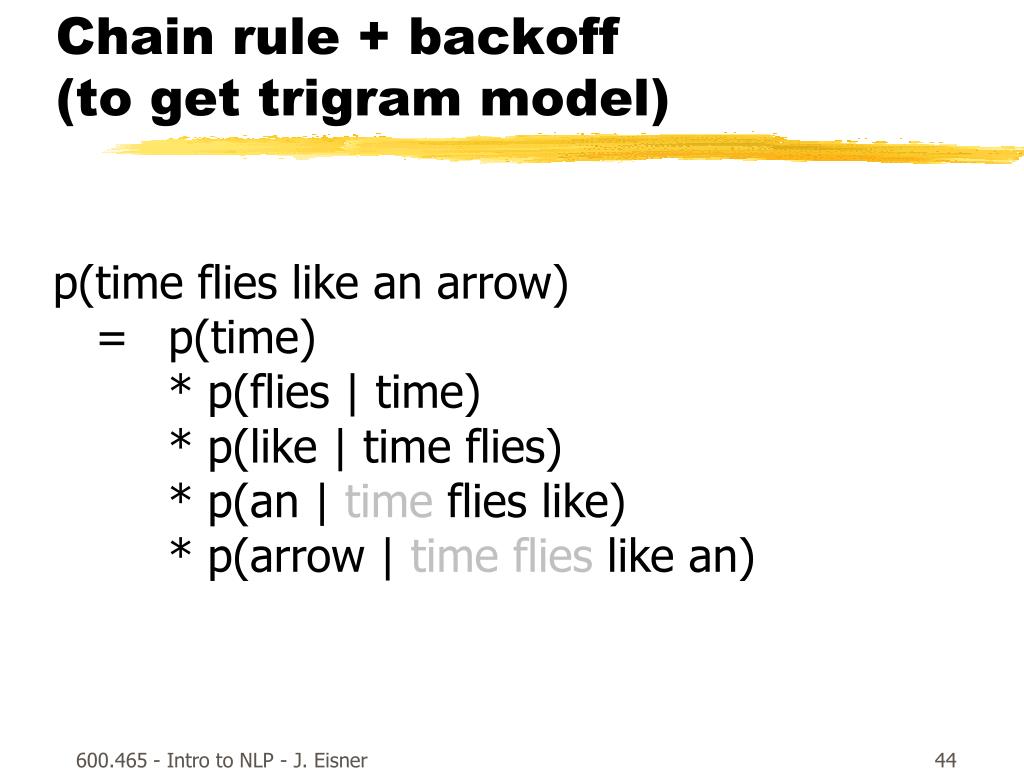 Chain rule + backoff
(to get trigram model)

p(time flies like an arrow)
= p(time)
* p(flies | time)
* p(like | time flies)
* p(an | time flies like)
* p(arrow | time flies like an)

600.465 - Intro to NLP - J. Eisner

44